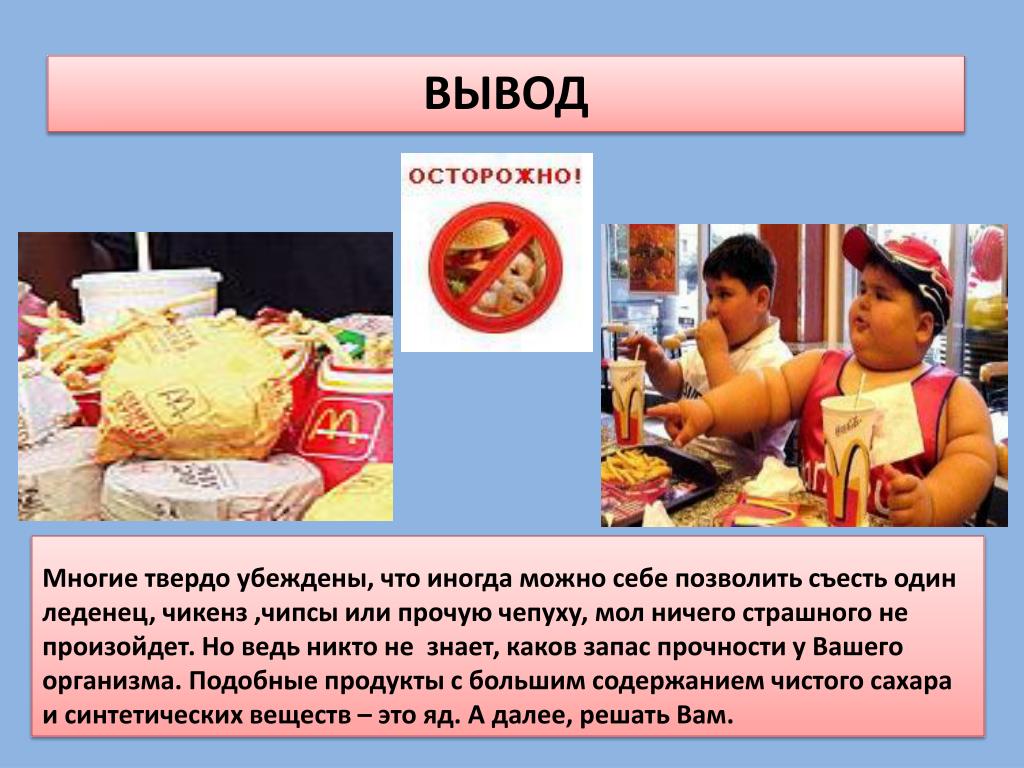 ВЫВОД

ОСТОРОЖНО!

Многие твердо убеждены, что иногда можно себе позволить съесть один леденец, чикенз ,чипсы или прочую чепуху, мол ничего страшного не произойдет. Но ведь никто не знает, каков запас прочности у Вашего организма. Подобные продукты с большим содержанием чистого сахара и синтетических веществ – это яд. А далее, решать Вам.